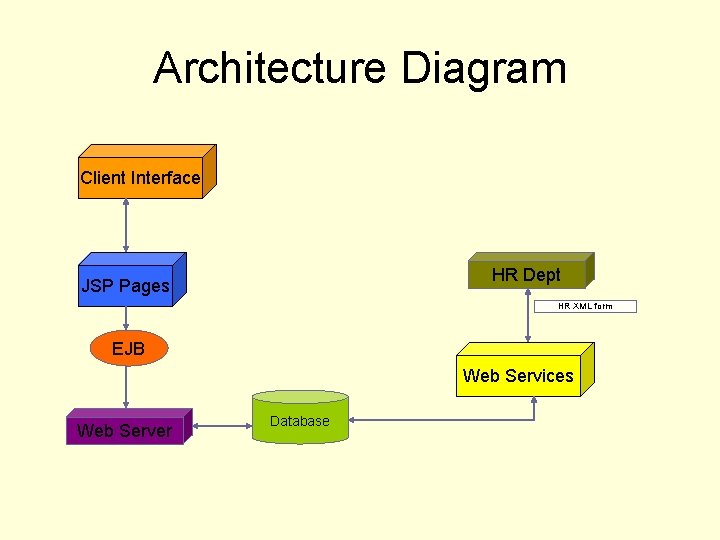 Architecture Diagram

Client Interface

JSP Pages

EJB

Web Server

Database

HR Dept

HR XML form

Web Services